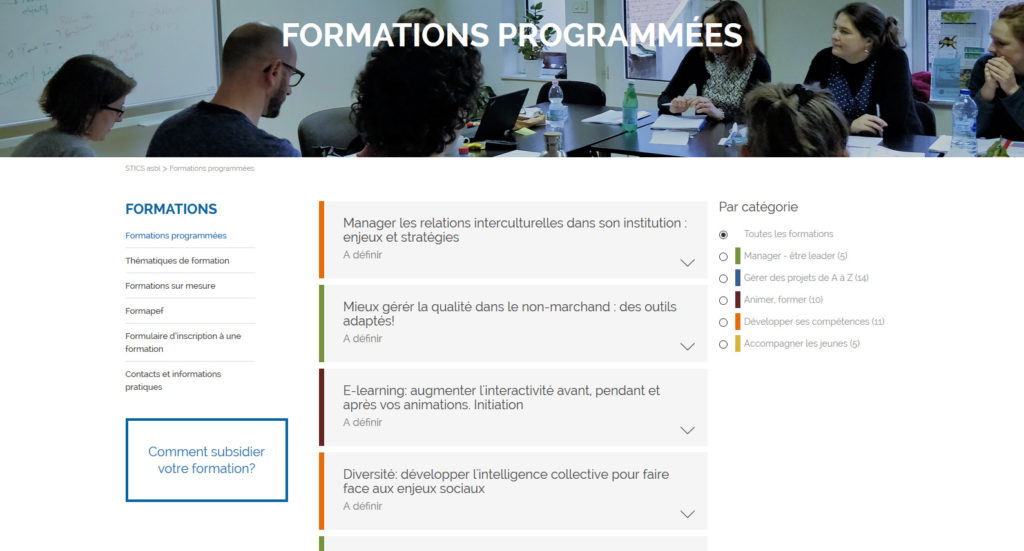 FORMATIONS PROGRAMMÉES

STICS asbl > Formations programmées

FORMATIONS

Formations programmées

Thématiques de formation

Formations sur mesure

Formapef

Formulaire d'inscription à une formation

Contacts et informations pratiques

Comment subsidier votre formation?

Manager les relations interculturelles dans son institution : enjeux et stratégies
A définir

Mieux gérer la qualité dans le non-marchand : des outils adaptés!
A définir

E-learning: augmenter l'interactivité avant, pendant et après vos animations. Initiation
A définir

Diversité: développer l'intelligence collective pour faire face aux enjeux sociaux
A définir

Par catégorie

Toutes les formations

Manager - être leader (5)

Gérer des projets de A à Z (14)

Animer, former (10)

Développer ses compétences (11)

Accompagner les jeunes (5)